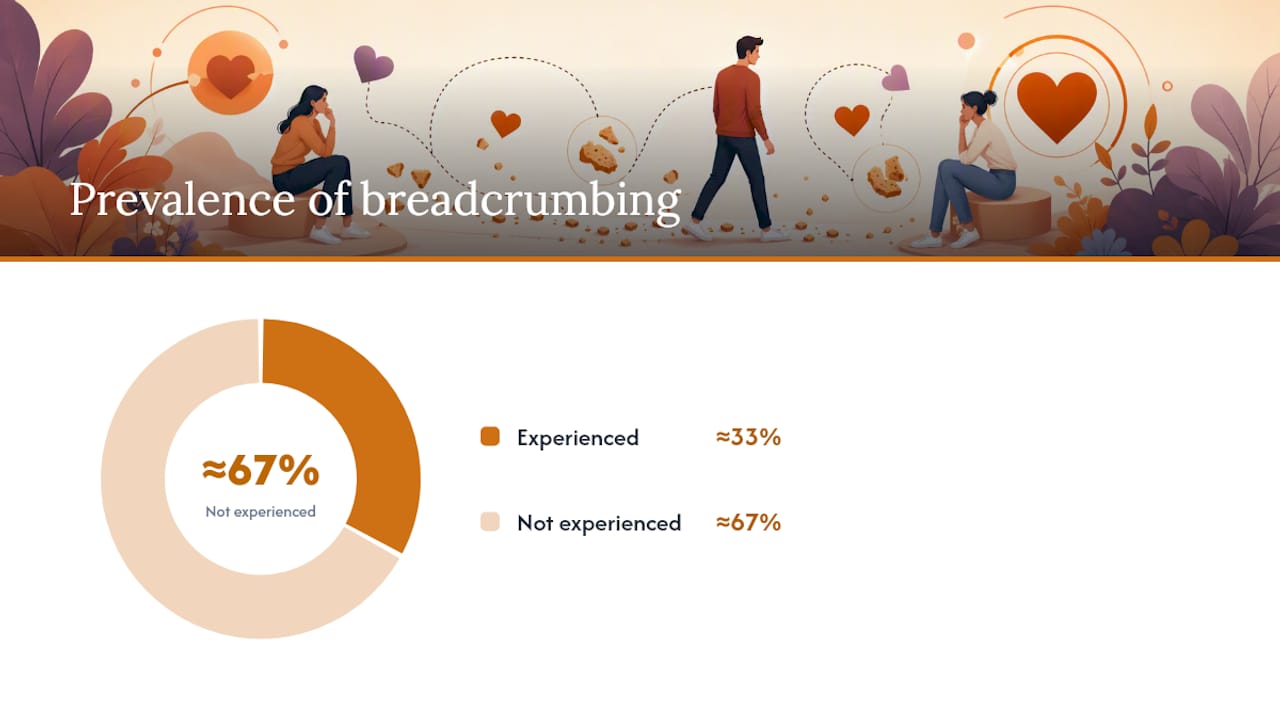 Prevalence of breadcrumbing

≈67%
Not experienced

Experienced ≈33%

Not experienced ≈67%